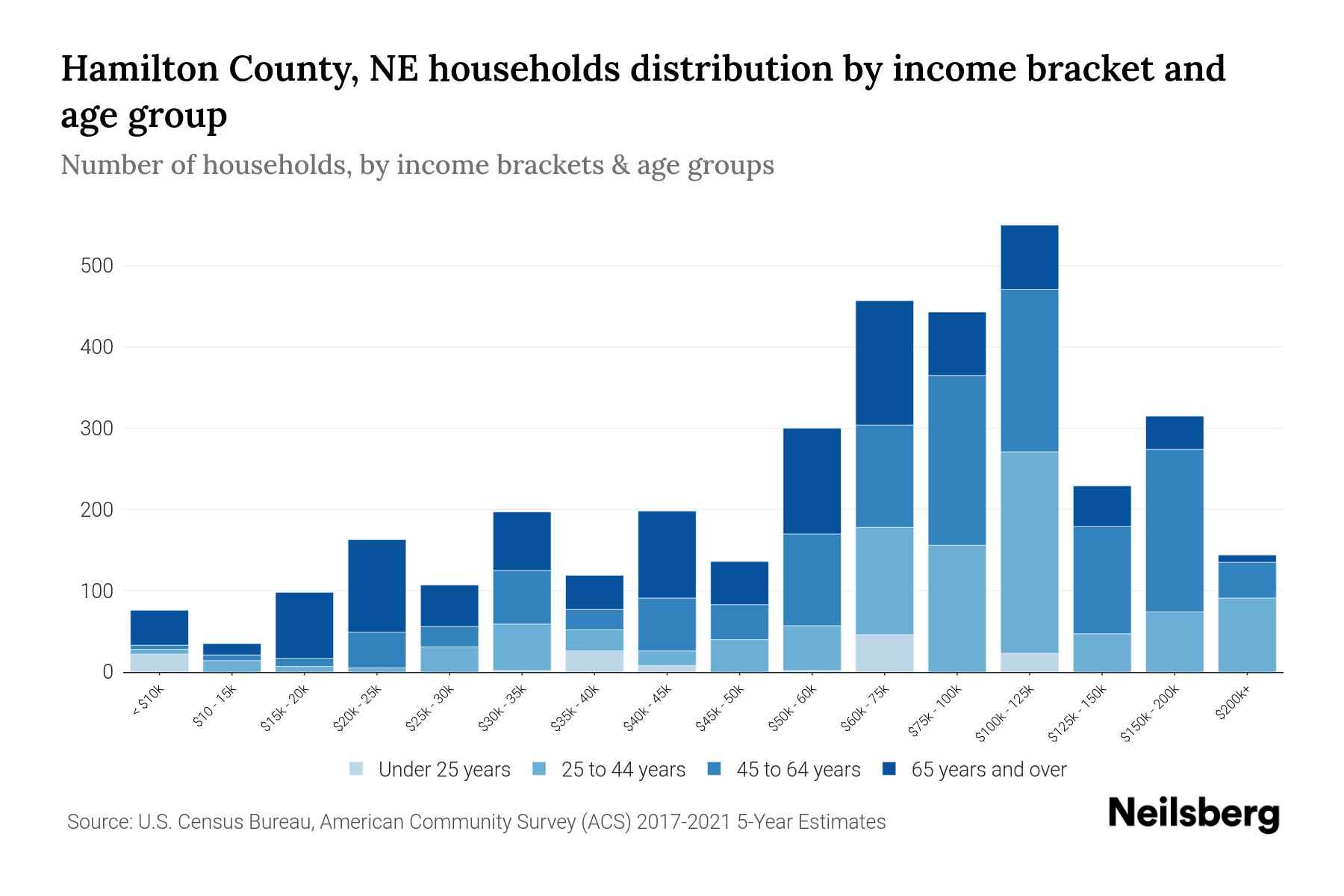 Hamilton County, NE households distribution by income bracket and age group

Number of households, by income brackets & age groups

500
400
300
200
100
0

< $10k
$10 - 15k
$15k - 20k
$20k - 25k
$25k - 30k
$30k - 35k
$35k - 40k
$40k - 45k
$45k - 50k
$50k - 60k
$60k - 75k
$75k - 100k
$100k - 125k
$125k - 150k
$150k - 200k
$200k+

Under 25 years
25 to 44 years
45 to 64 years
65 years and over

Source: U.S. Census Bureau, American Community Survey (ACS) 2017-2021 5-Year Estimates

Neilsberg